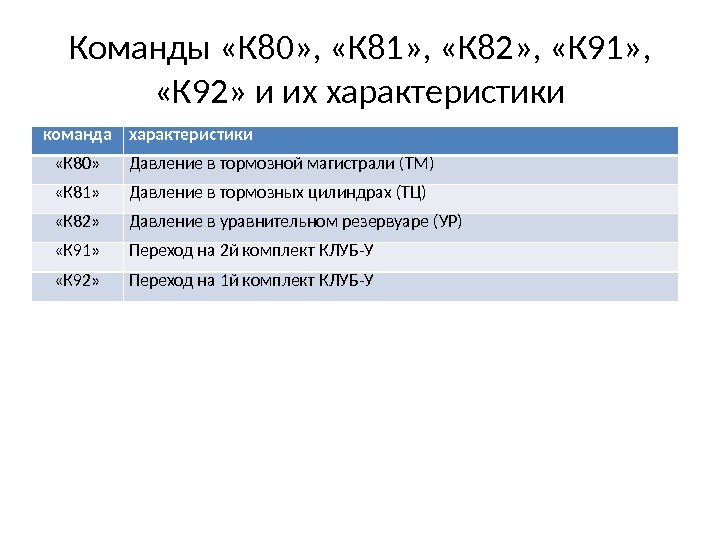 Команды «К80», «К81», «К82», «К91», «К92» и их характеристики

| команда | характеристики |
|---|---|
| «К80» | Давление в тормозной магистрали (ТМ) |
| «К81» | Давление в тормозных цилиндрах (ТЦ) |
| «К82» | Давление в уравнительном резервуаре (УР) |
| «К91» | Переход на 2й комплект КЛУБ-У |
| «К92» | Переход на 1й комплект КЛУБ-У |